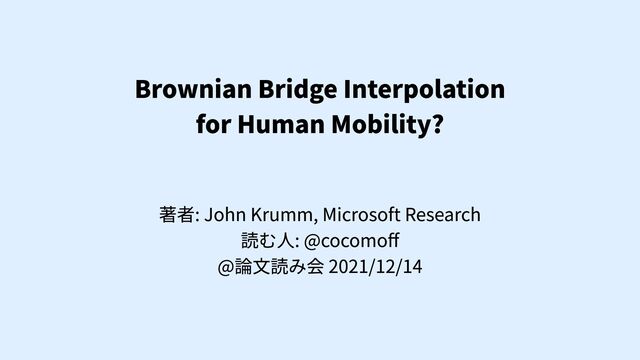 Brownian Bridge Interpolation for Human Mobility?

著者: John Krumm, Microsoft Research
読む人: @cocomoff
@論文読み会 2021/12/14